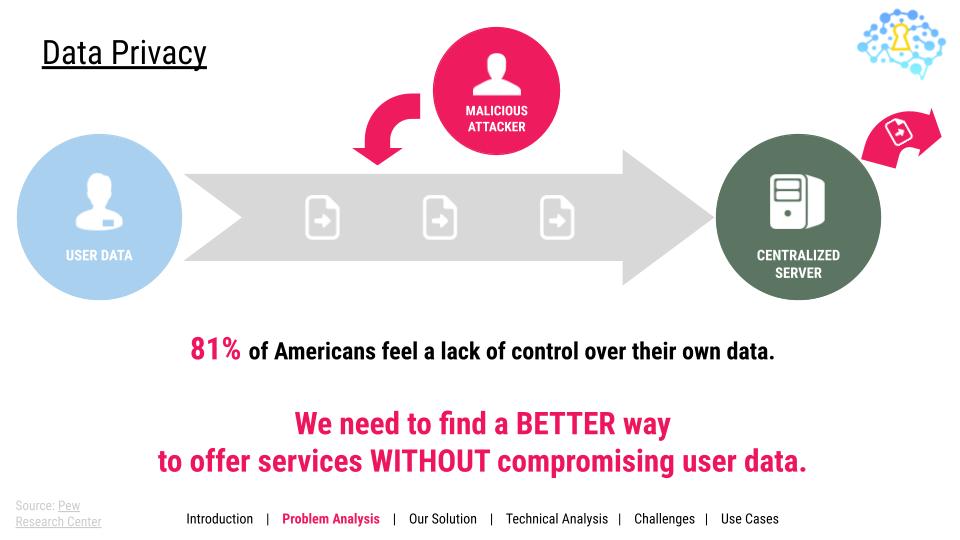 Data Privacy

MALICIOUS ATTACKER

USER DATA

CENTRALIZED SERVER

81% of Americans feel a lack of control over their own data.

We need to find a BETTER way
to offer services WITHOUT compromising user data.

Source: Pew Research Center

Introduction | Problem Analysis | Our Solution | Technical Analysis | Challenges | Use Cases